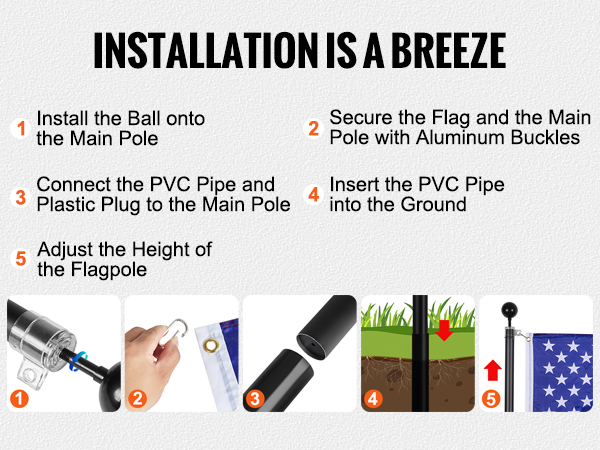 INSTALLATION IS A BREEZE

1 Install the Ball onto the Main Pole

2 Secure the Flag and the Main Pole with Aluminum Buckles

3 Connect the PVC Pipe and Plastic Plug to the Main Pole

4 Insert the PVC Pipe into the Ground

5 Adjust the Height of the Flagpole

1

2

3

4

5